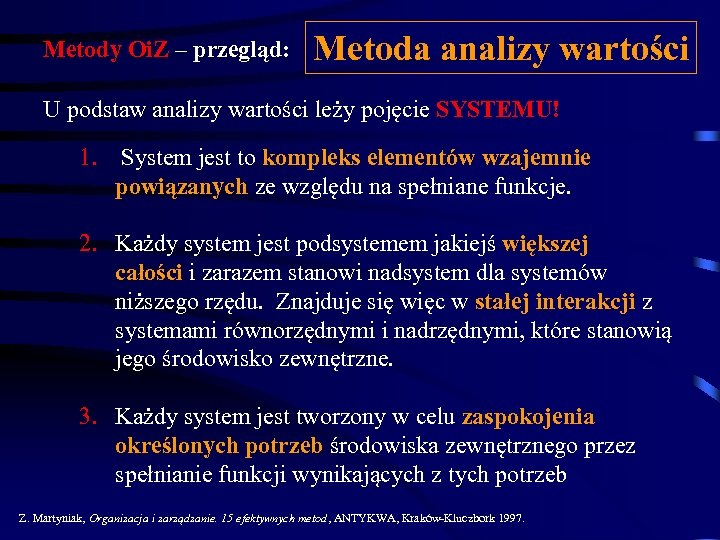 Metody OiZ – przegląd: Metoda analizy wartości

U podstaw analizy wartości leży pojęcie SYSTEMU!

1. System jest to kompleks elementów wzajemnie powiązanych ze względu na spełniane funkcje.

2. Każdy system jest podsystemem jakiejś większej całości i zarazem stanowi nadsystem dla systemów niższego rzędu. Znajduje się więc w stałej interakcji z systemami równorzędnymi i nadrzędnymi, które stanowią jego środowisko zewnętrzne.

3. Każdy system jest tworzony w celu zaspokojenia określonych potrzeb środowiska zewnętrznego przez spełnianie funkcji wynikających z tych potrzeb

Z. Martyniak, Organizacja i zarządzanie. 15 efektywnych metod, ANTYKWA, Kraków-Kluczbork 1997.